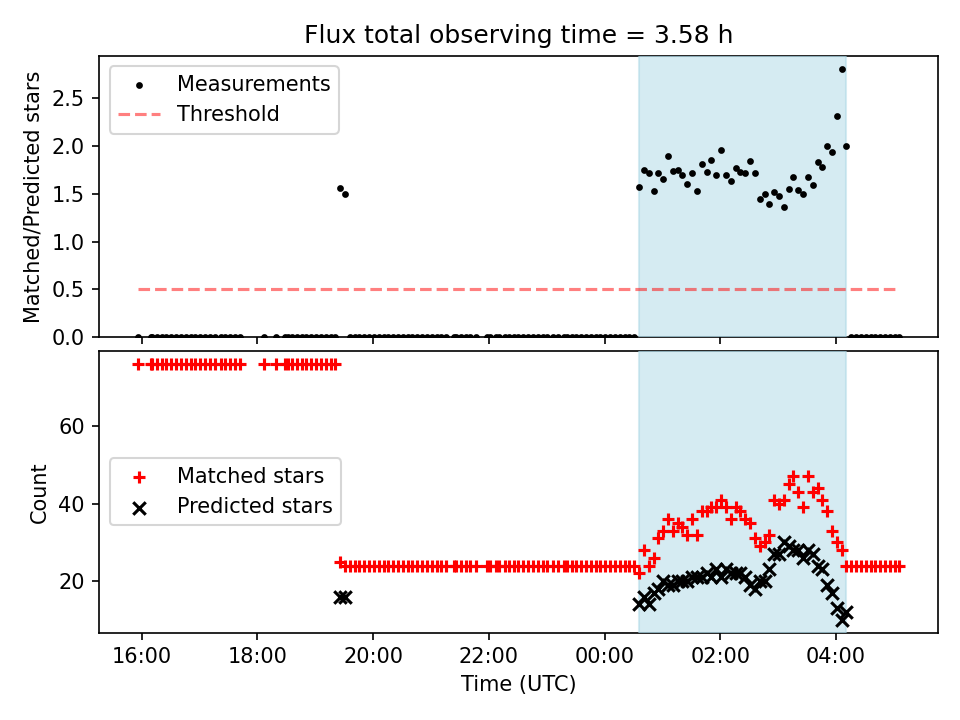 Flux total observing time = 3.58 h

Measurements
Threshold

Matched/Predicted stars

2.5
2.0
1.5
1.0
0.5
0.0

Matched stars
Predicted stars

Count

60
40
20

16:00
18:00
20:00
22:00
00:00
02:00
04:00

Time (UTC)